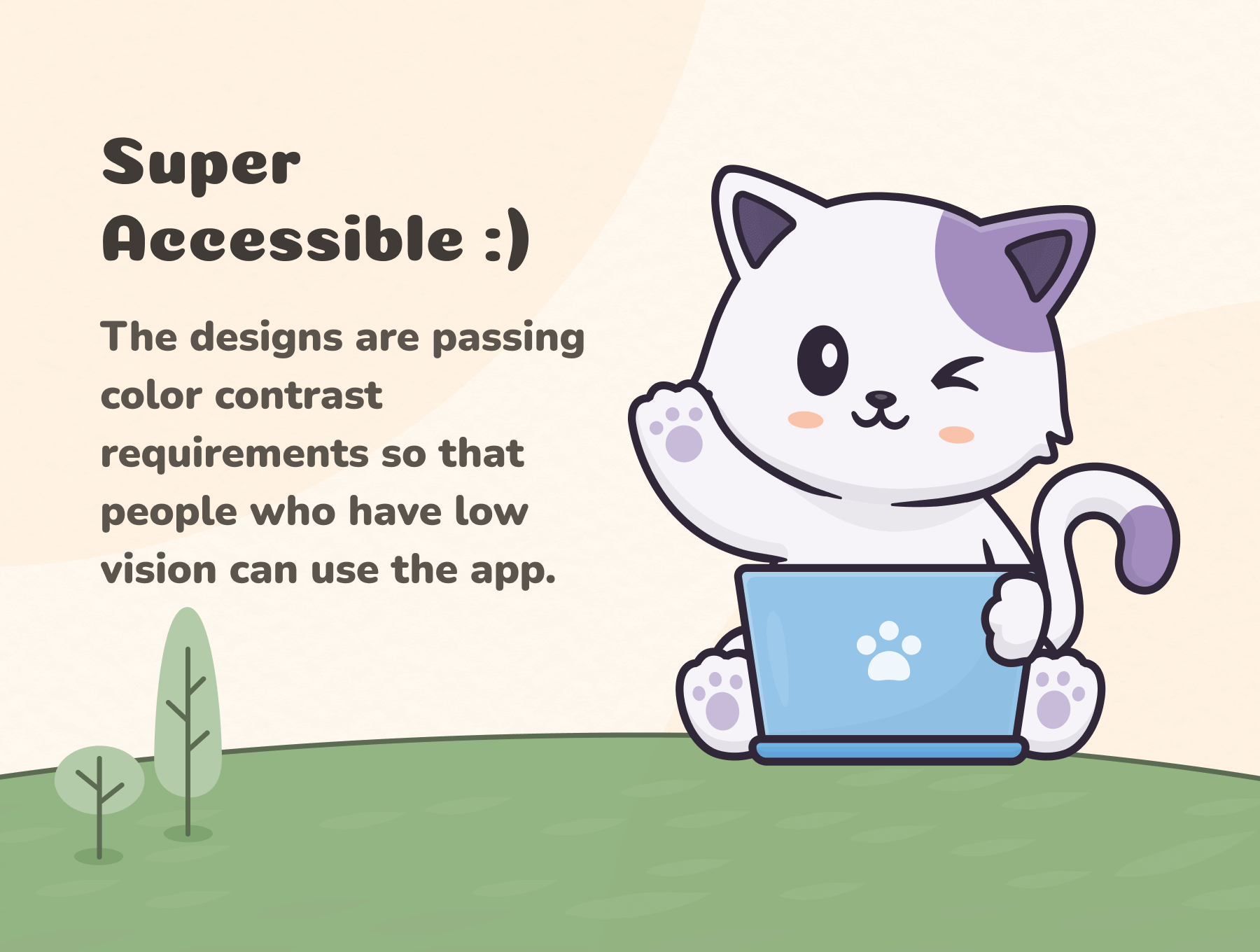 Super Accessible :)

The designs are passing color contrast requirements so that people who have low vision can use the app.